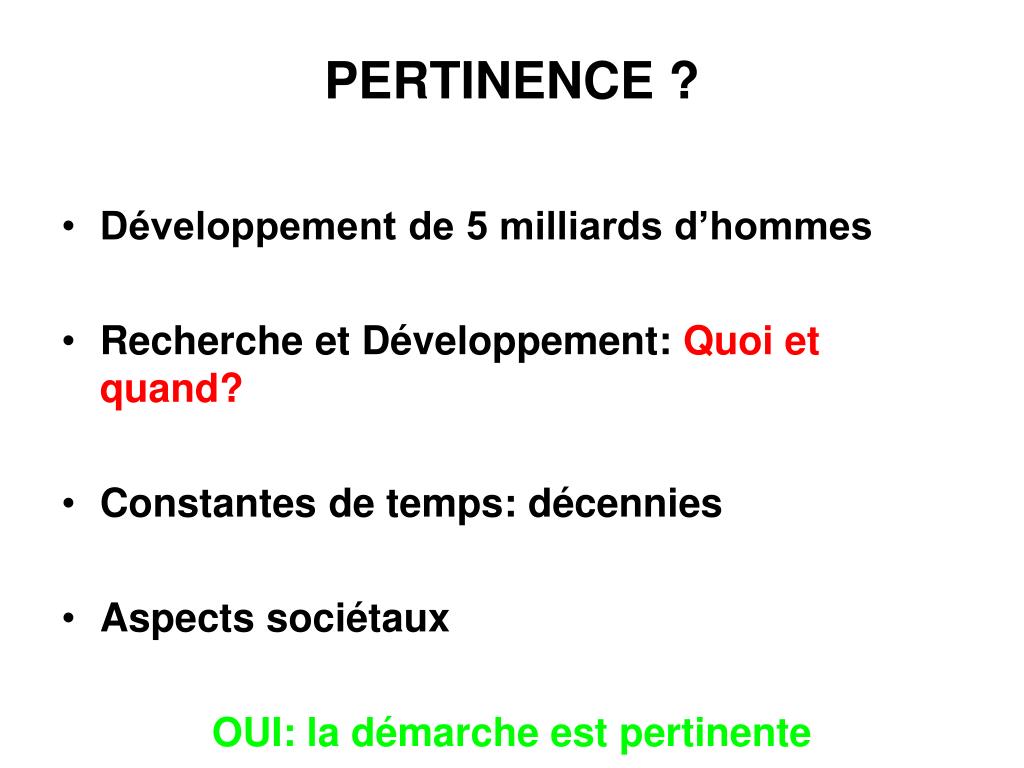 PERTINENCE ?

• Développement de 5 milliards d’hommes

• Recherche et Développement: Quoi et quand?

• Constantes de temps: décennies

• Aspects sociétaux

OUI: la démarche est pertinente